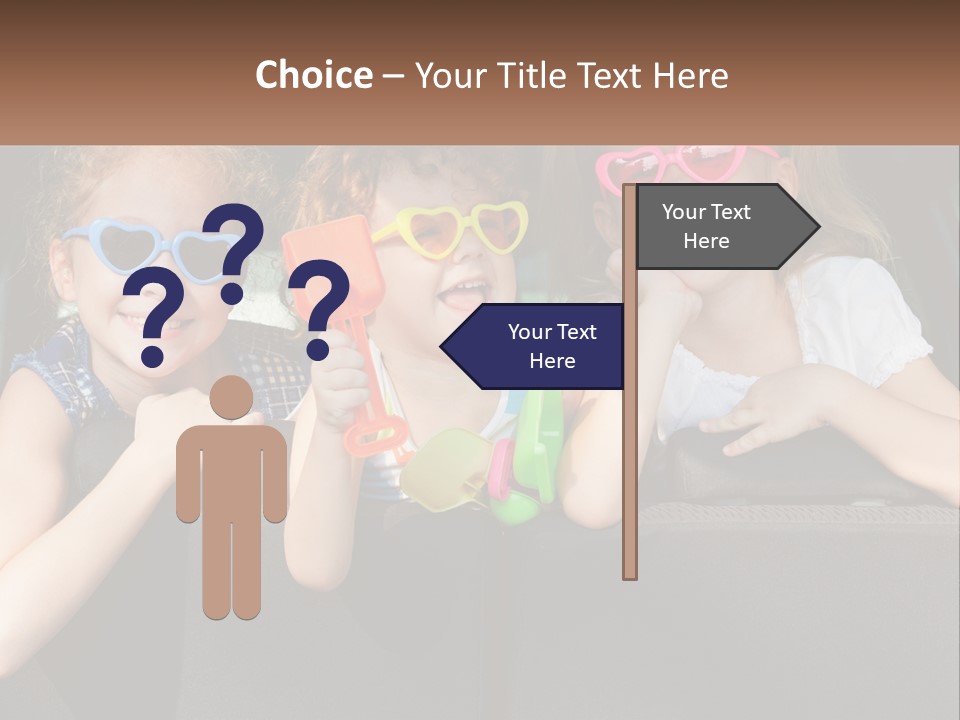 Choice – Your Title Text Here

? ? ?

Your Text Here

Your Text Here